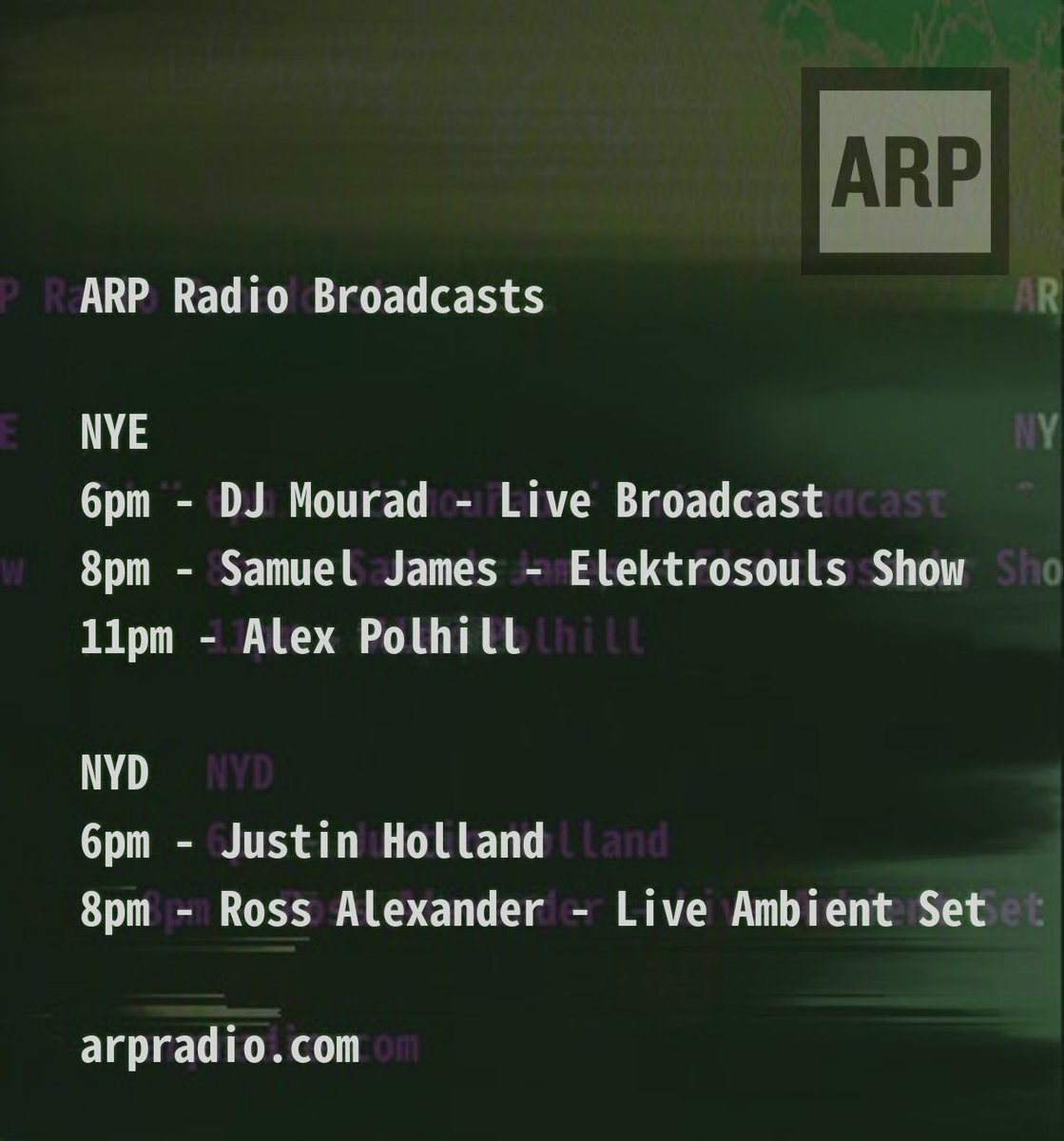 ARP

ARP Radio Broadcasts

NYE
6pm - DJ Mourad - Live Broadcast
8pm - Samuel James - Elektrosouls Show
11pm - Alex Polhill

NYD
6pm - Justin Holland
8pm - Ross Alexander - Live Ambient Set

arpradio.com